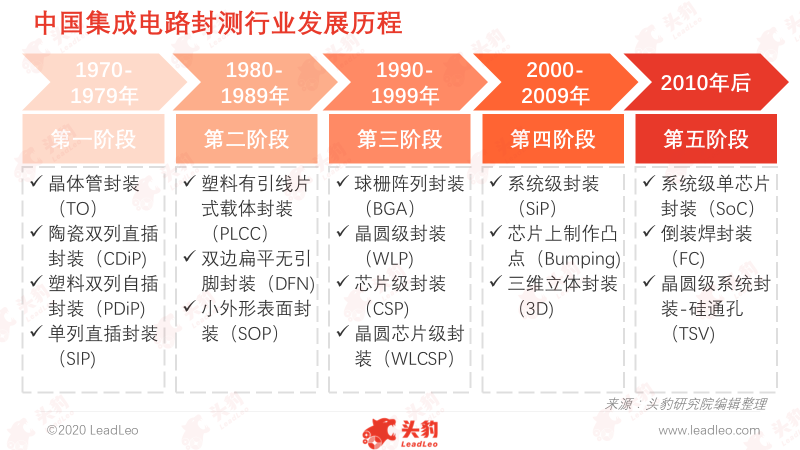 中国集成电路封测行业发展历程

1970-1979年

第一阶段

✓ 晶体管封装（TO）
✓ 陶瓷双列直插封装（CDiP）
✓ 塑料双列自插封装（PDiP）
✓ 单列直插封装（SIP）

1980-1989年

第二阶段

✓ 塑料有引线片式载体封装（PLCC）
✓ 双边扁平无引脚封装（DFN）
✓ 小外形表面封装（SOP）

1990-1999年

第三阶段

✓ 球栅阵列封装（BGA）
✓ 晶圆级封装（WLP）
✓ 芯片级封装（CSP）
✓ 晶圆芯片级封装（WLCSP）

2000-2009年

第四阶段

✓ 系统级封装（SiP）
✓ 芯片上制作凸点（Bumping）
✓ 三维立体封装（3D）

2010年后

第五阶段

✓ 系统级单芯片封装（SoC）
✓ 倒装焊封装（FC）
✓ 晶圆级系统封装-硅通孔（TSV）

来源：头豹研究院编辑整理

©2020 LeadLeo

头豹 LeadLeo

www.leadleo.com